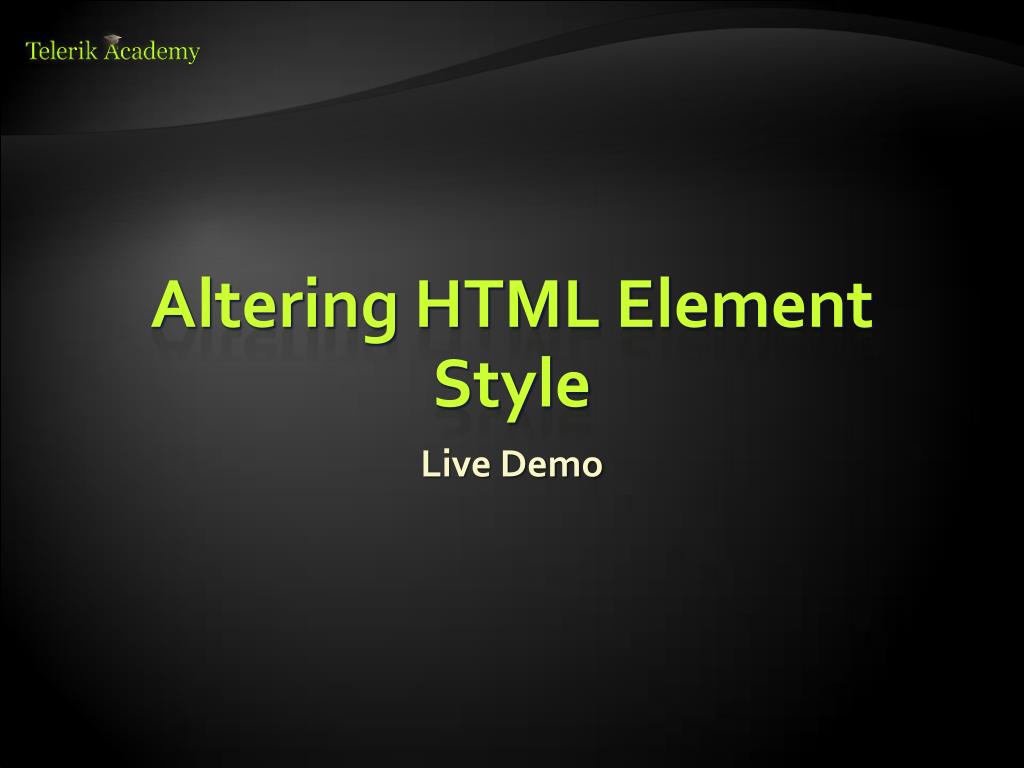 Telerik Academy

Altering HTML Element Style

Live Demo